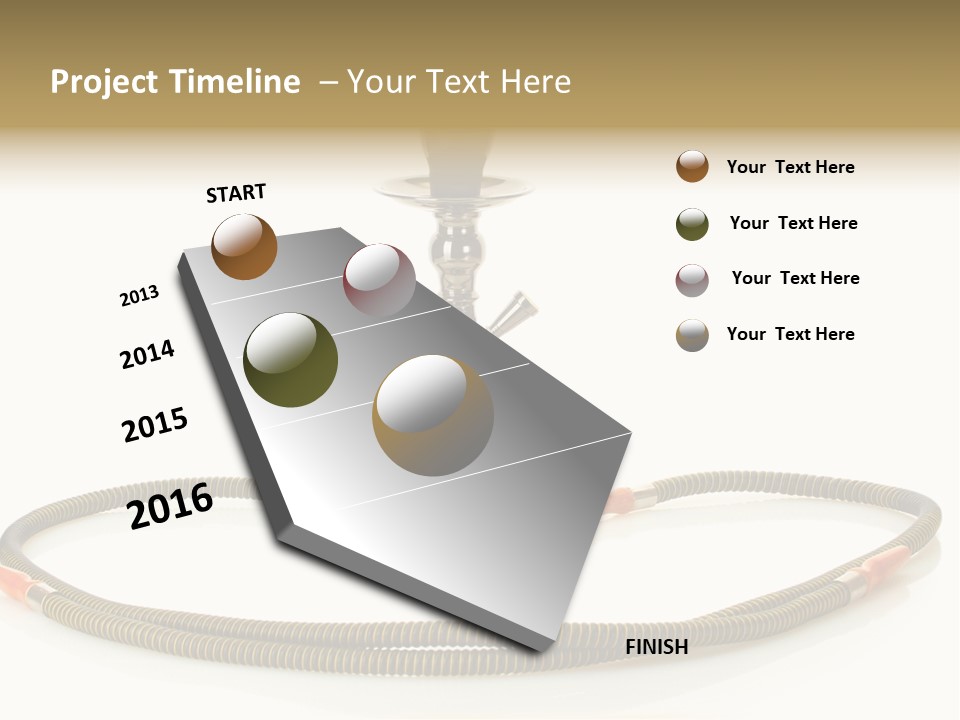 Project Timeline – Your Text Here

START

2013

2014

2015

2016

FINISH

Your Text Here

Your Text Here

Your Text Here

Your Text Here